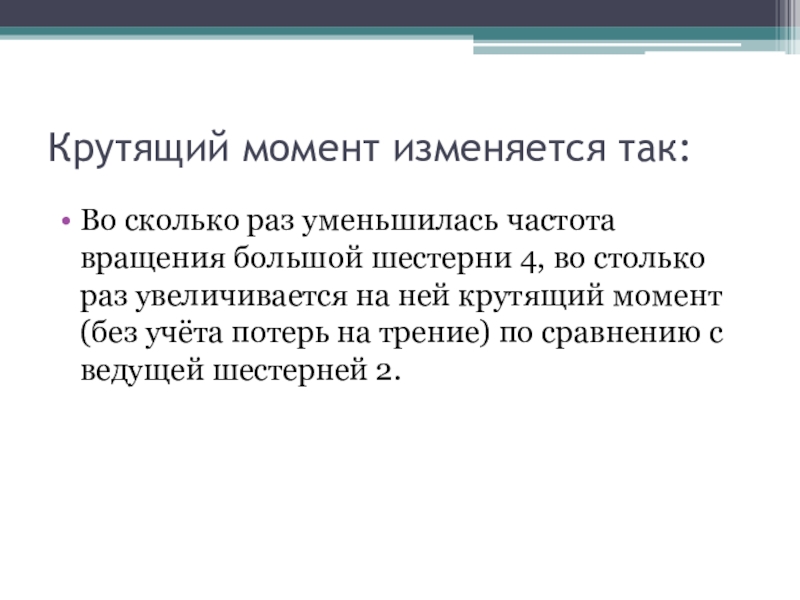 Крутящий момент изменяется так:

• Во сколько раз уменьшилась частота вращения большой шестерни 4, во столько раз увеличивается на ней крутящий момент (без учёта потерь на трение) по сравнению с ведущей шестерней 2.